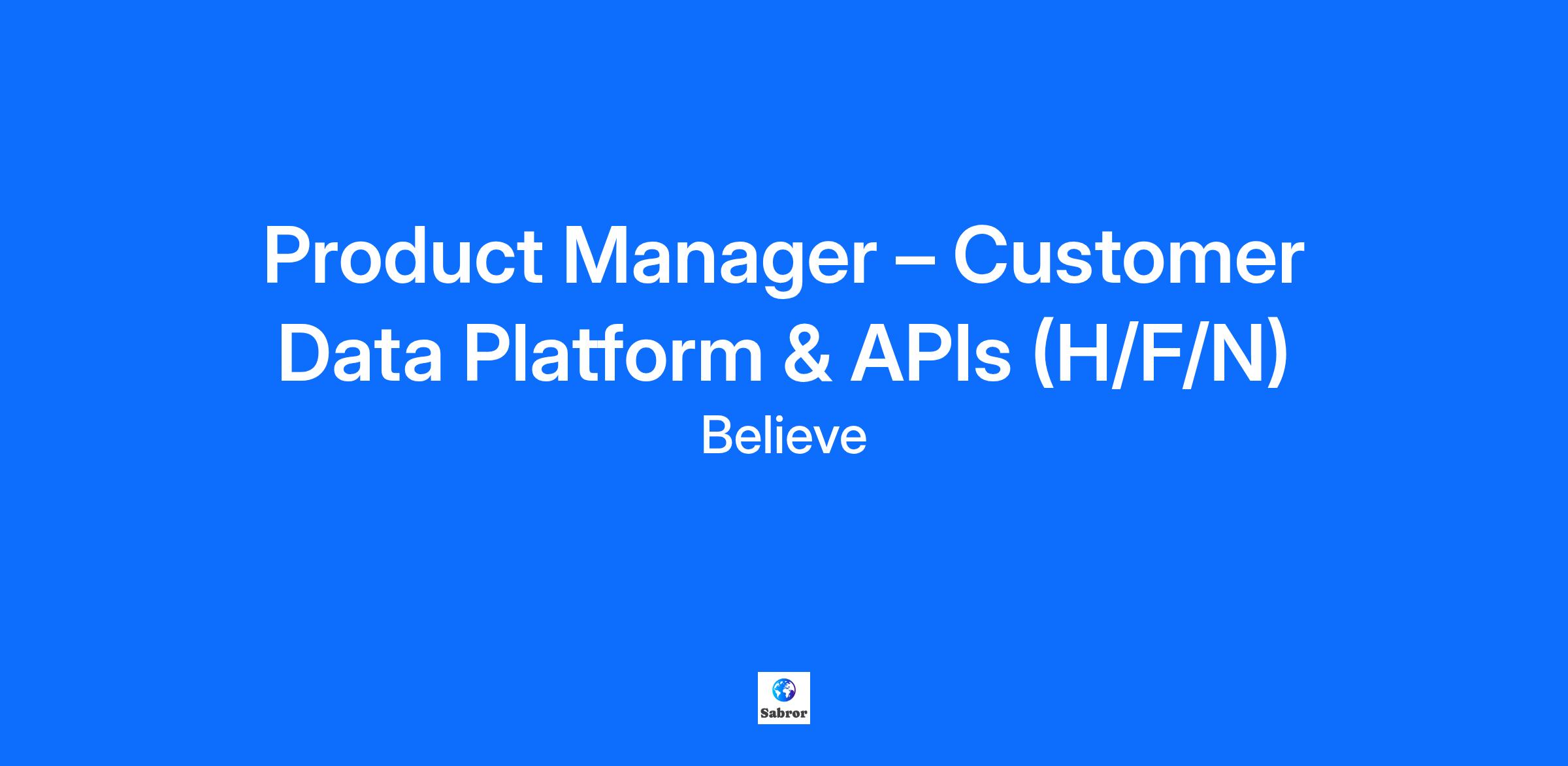 Product Manager – Customer Data Platform & APIs (H/F/N)

Believe

Sabror